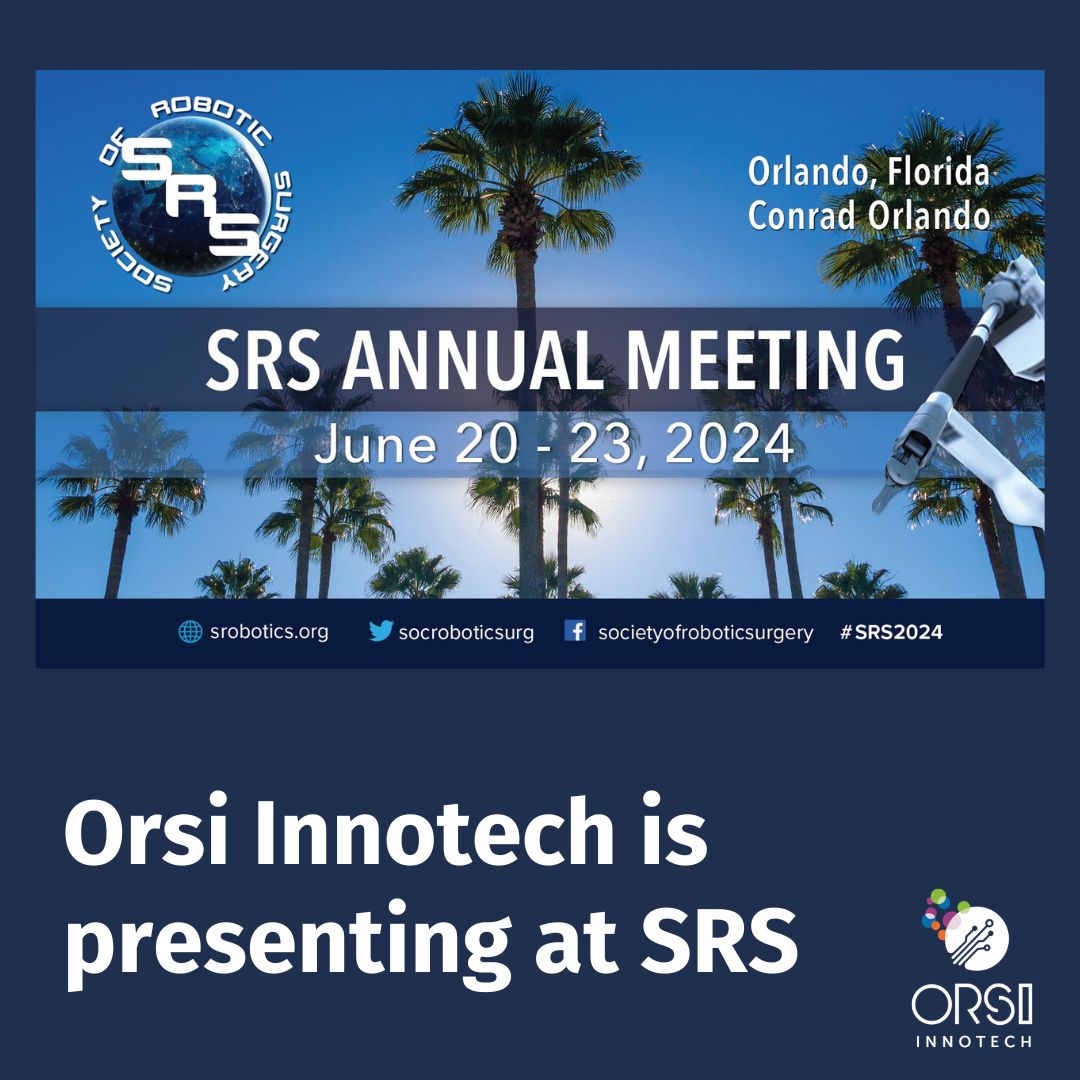 SOCIETY OF ROBOTIC SURGERY
SRS

Orlando, Florida
Conrad Orlando

SRS ANNUAL MEETING
June 20 - 23, 2024

srobotics.org socroboticsurg societyofroboticsurgery #SRS2024

Orsi Innotech is presenting at SRS

ORSI
INNOTECH